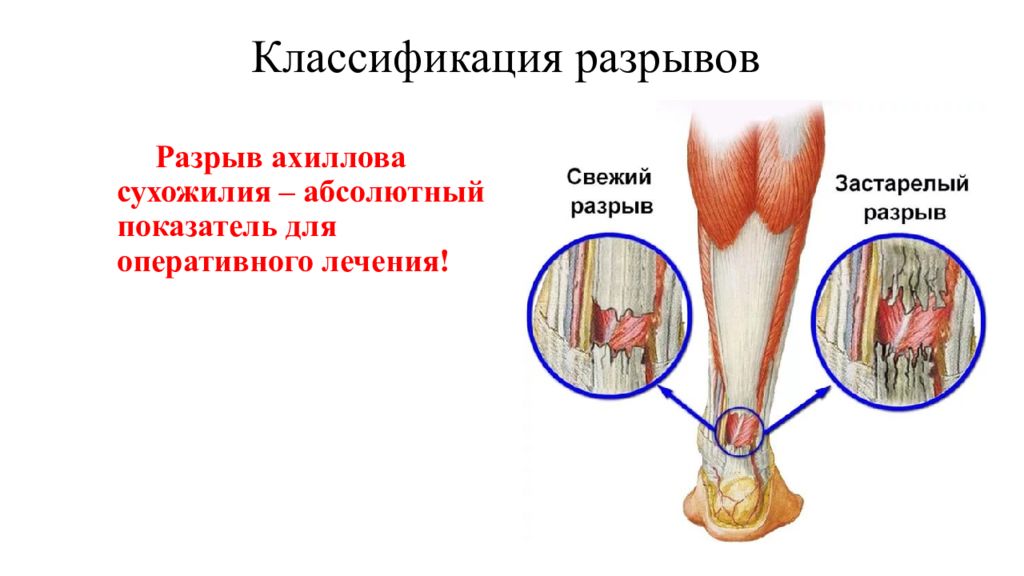 Классификация разрывов

Разрыв ахиллова сухожилия – абсолютный показатель для оперативного лечения!

Свежий разрыв

Застарелый разрыв